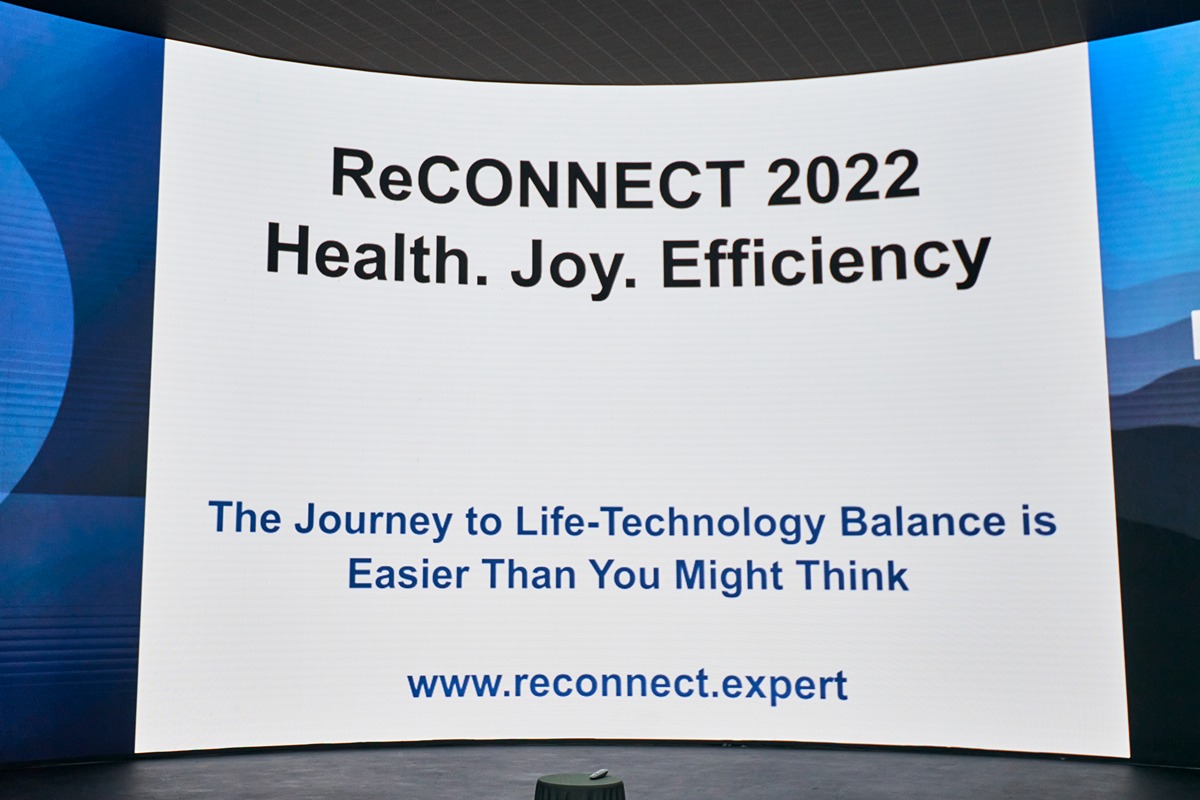 ReCONNECT 2022
Health. Joy. Efficiency

The Journey to Life-Technology Balance is Easier Than You Might Think

www.reconnect.expert